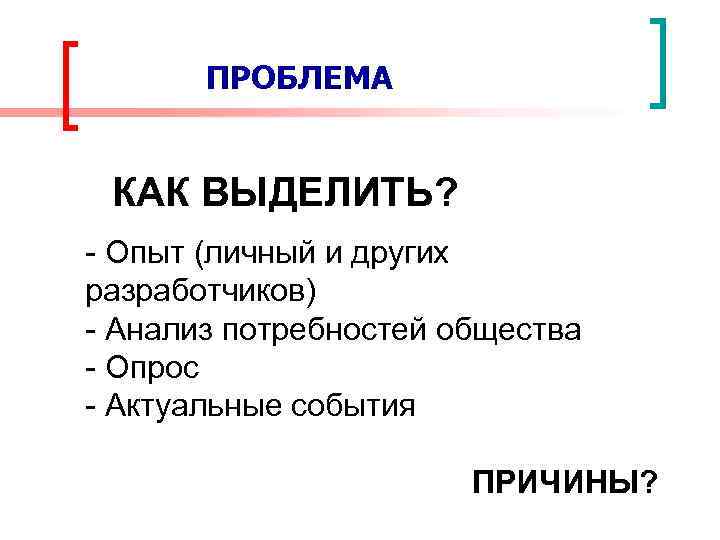 ПРОБЛЕМА

КАК ВЫДЕЛИТЬ?

- Опыт (личный и других разработчиков)
- Анализ потребностей общества
- Опрос
- Актуальные события

ПРИЧИНЫ?